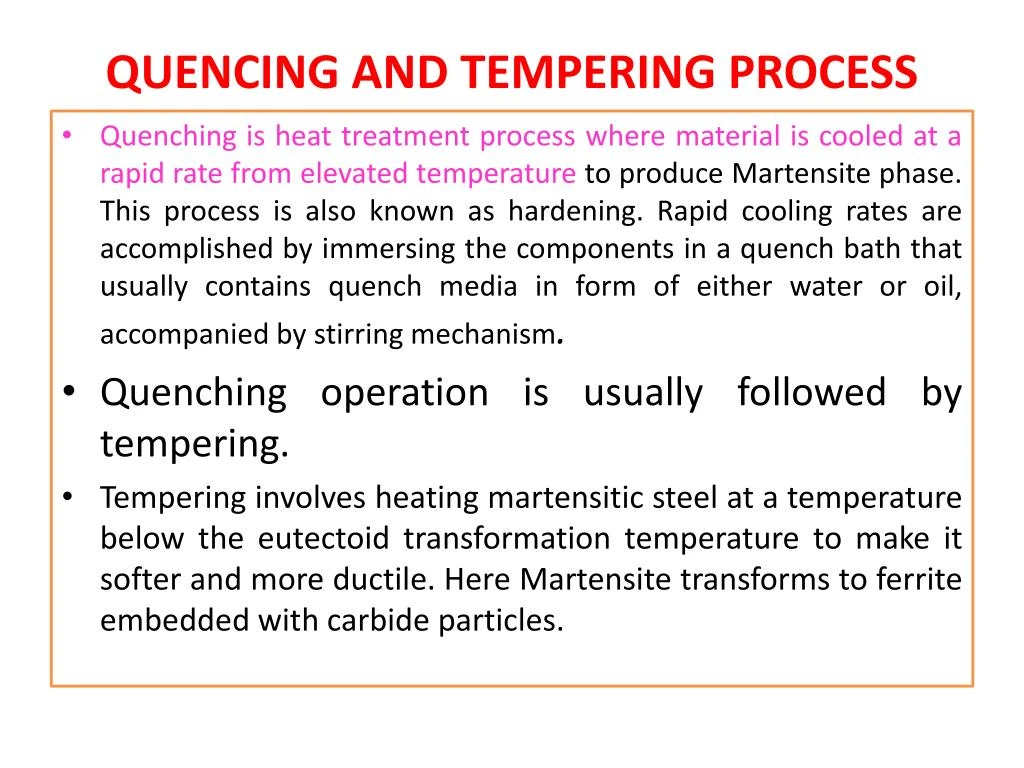 QUENCING AND TEMPERING PROCESS

• Quenching is heat treatment process where material is cooled at a rapid rate from elevated temperature to produce Martensite phase. This process is also known as hardening. Rapid cooling rates are accomplished by immersing the components in a quench bath that usually contains quench media in form of either water or oil, accompanied by stirring mechanism.

• Quenching operation is usually followed by tempering.

• Tempering involves heating martensitic steel at a temperature below the eutectoid transformation temperature to make it softer and more ductile. Here Martensite transforms to ferrite embedded with carbide particles.